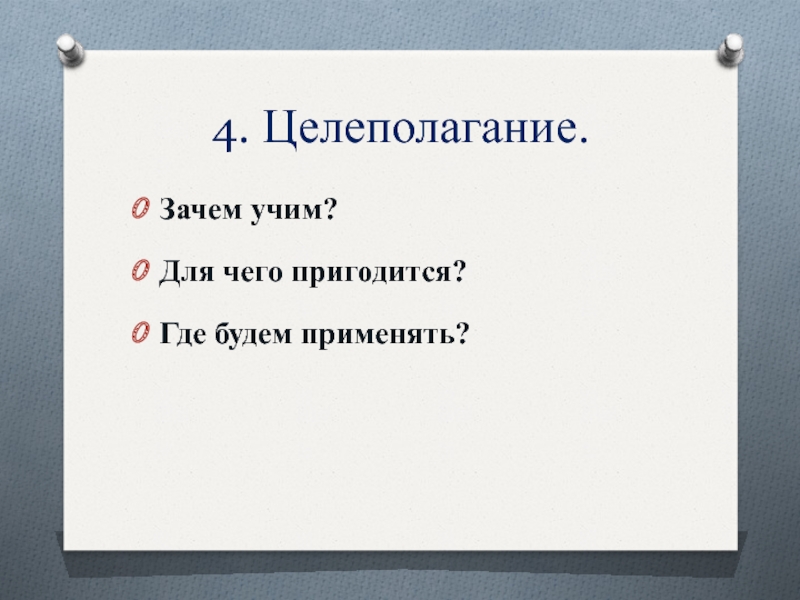 4. Целеполагание.

Зачем учим?

Для чего пригодится?

Где будем применять?